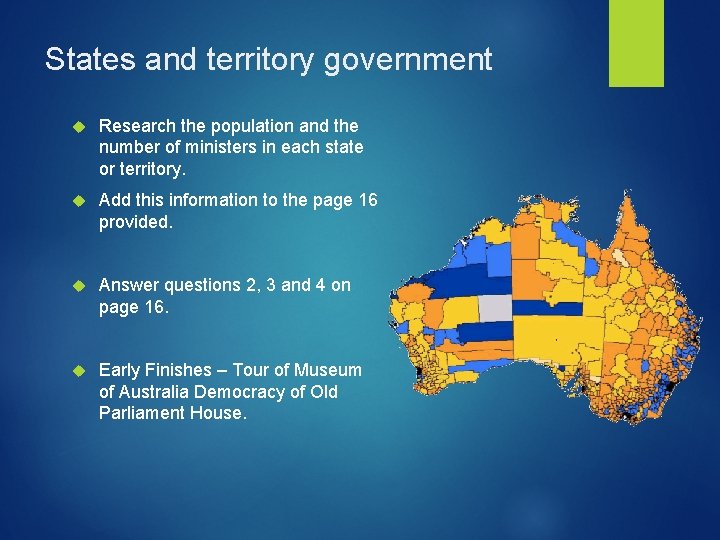 States and territory government

Research the population and the number of ministers in each state or territory.

Add this information to the page 16 provided.

Answer questions 2, 3 and 4 on page 16.

Early Finishes – Tour of Museum of Australia Democracy of Old Parliament House.